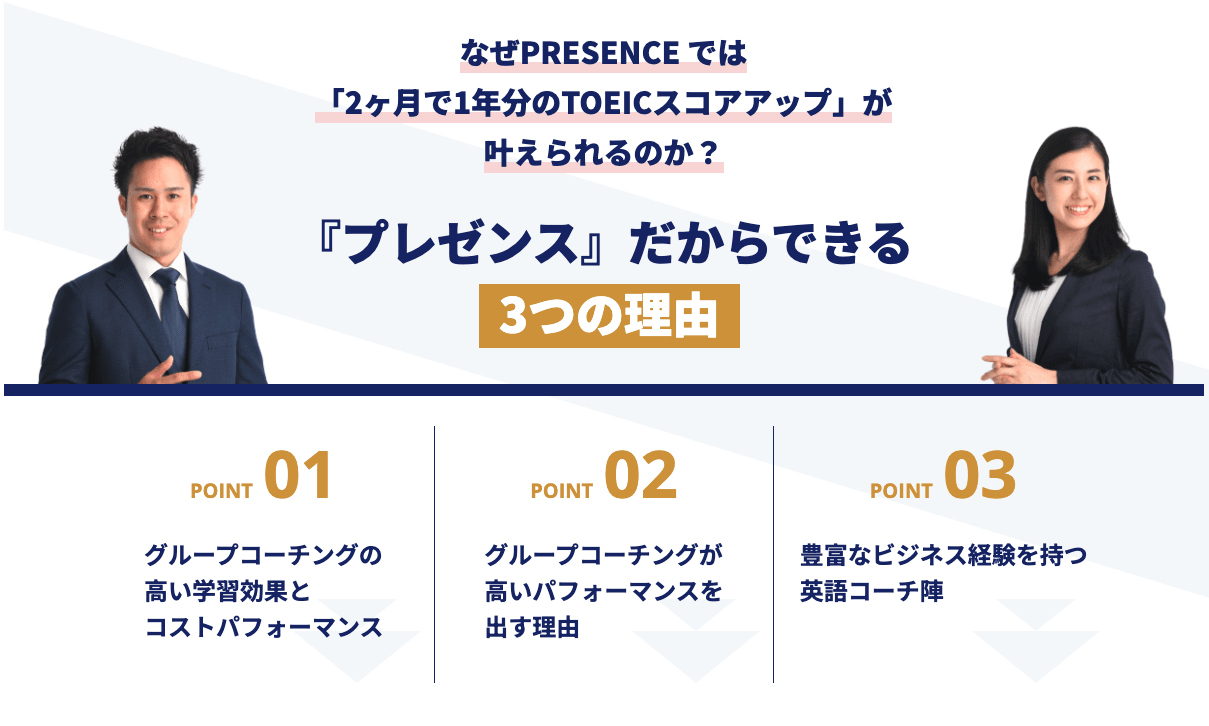 なぜPRESENCE では
「2ヶ月で1年分のTOEICスコアアップ」が
叶えられるのか？

『プレゼンス』だからできる
3つの理由

POINT 01

グループコーチングの
高い学習効果と
コストパフォーマンス

POINT 02

グループコーチングが
高いパフォーマンスを
出す理由

POINT 03

豊富なビジネス経験を持つ
英語コーチ陣